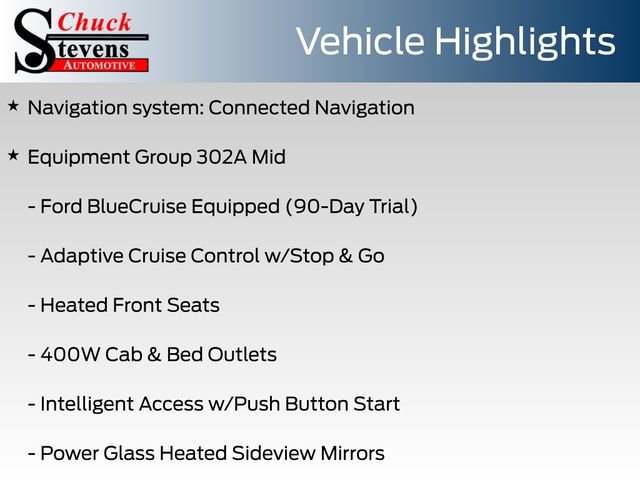 Chuck
Stevens
AUTOMOTIVE

Vehicle Highlights

★ Navigation system: Connected Navigation

★ Equipment Group 302A Mid

- Ford BlueCruise Equipped (90-Day Trial)

- Adaptive Cruise Control w/Stop & Go

- Heated Front Seats

- 400W Cab & Bed Outlets

- Intelligent Access w/Push Button Start

- Power Glass Heated Sideview Mirrors